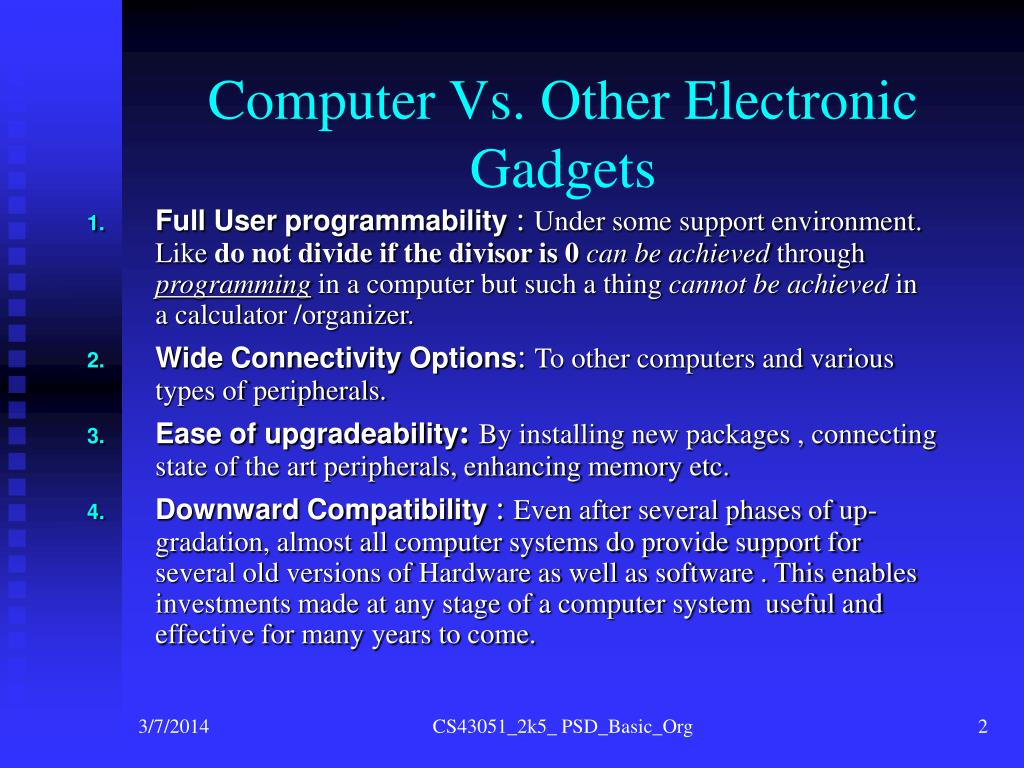 Computer Vs. Other Electronic Gadgets

1. Full User programmability : Under some support environment. Like do not divide if the divisor is 0 can be achieved through programming in a computer but such a thing cannot be achieved in a calculator /organizer.

2. Wide Connectivity Options: To other computers and various types of peripherals.

3. Ease of upgradeability: By installing new packages , connecting state of the art peripherals, enhancing memory etc.

4. Downward Compatibility : Even after several phases of up-gradation, almost all computer systems do provide support for several old versions of Hardware as well as software . This enables investments made at any stage of a computer system useful and effective for many years to come.

3/7/2014 CS43051_2k5_ PSD_Basic_Org 2